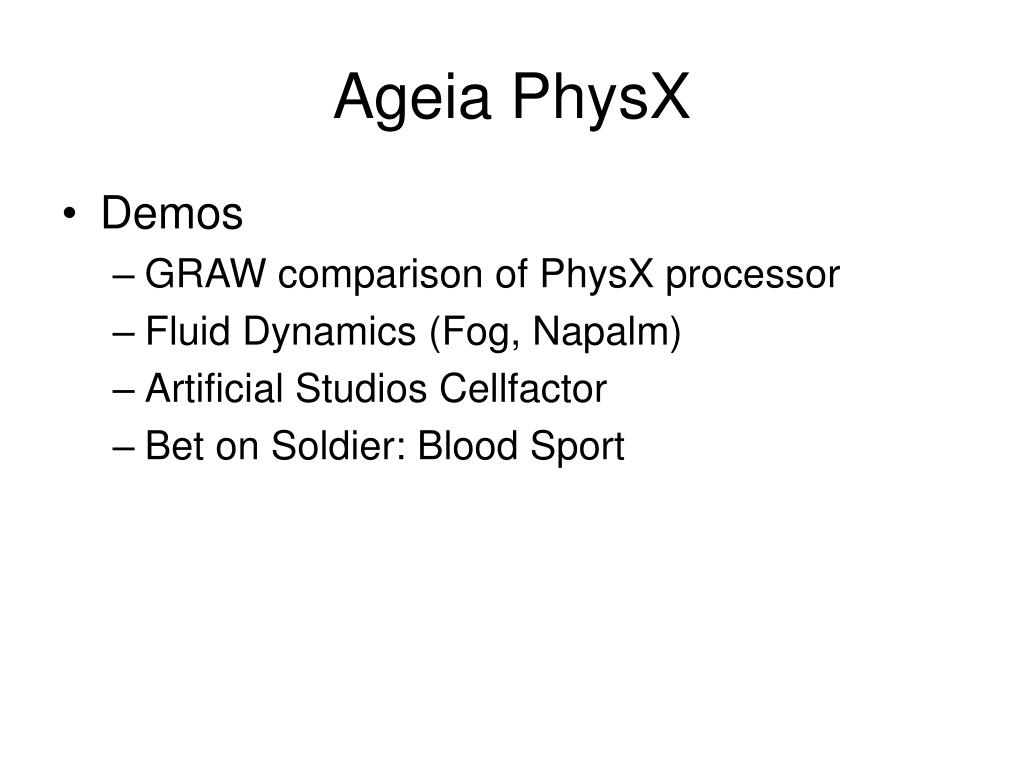 Ageia PhysX

• Demos
– GRAW comparison of PhysX processor
– Fluid Dynamics (Fog, Napalm)
– Artificial Studios Cellfactor
– Bet on Soldier: Blood Sport